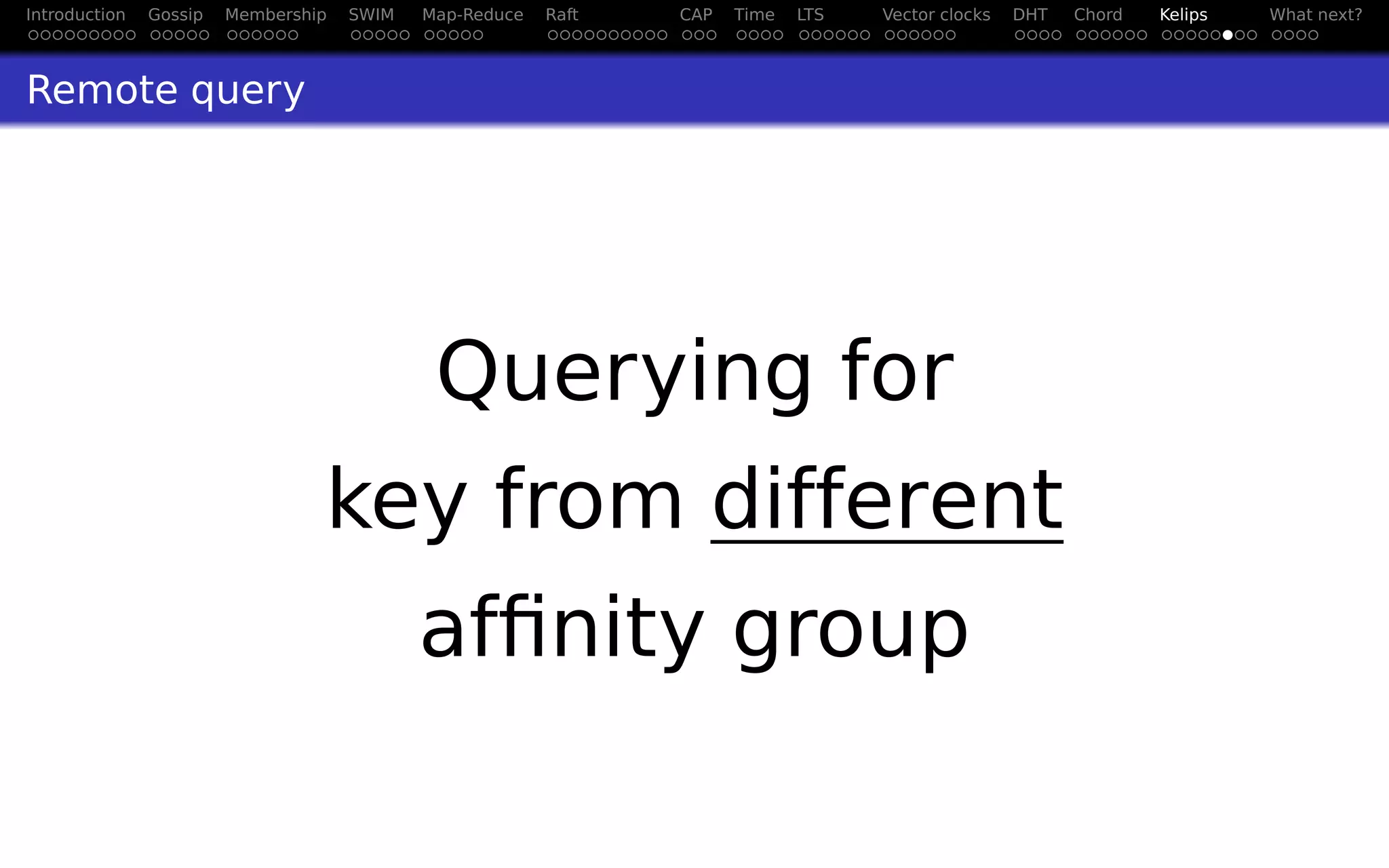 Introduction Gossip Membership SWIM Map-Reduce Raft CAP Time LTS Vector clocks DHT Chord Kelips What next?

Remote query

Querying for key from different affinity group